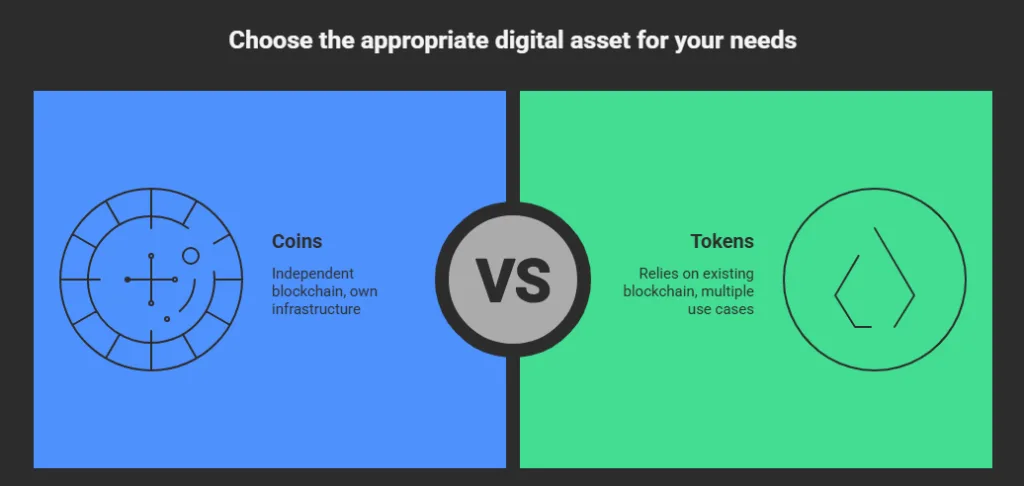 Choose the appropriate digital asset for your needs

Coins

Independent blockchain, own infrastructure

VS

Tokens

Relies on existing blockchain, multiple use cases